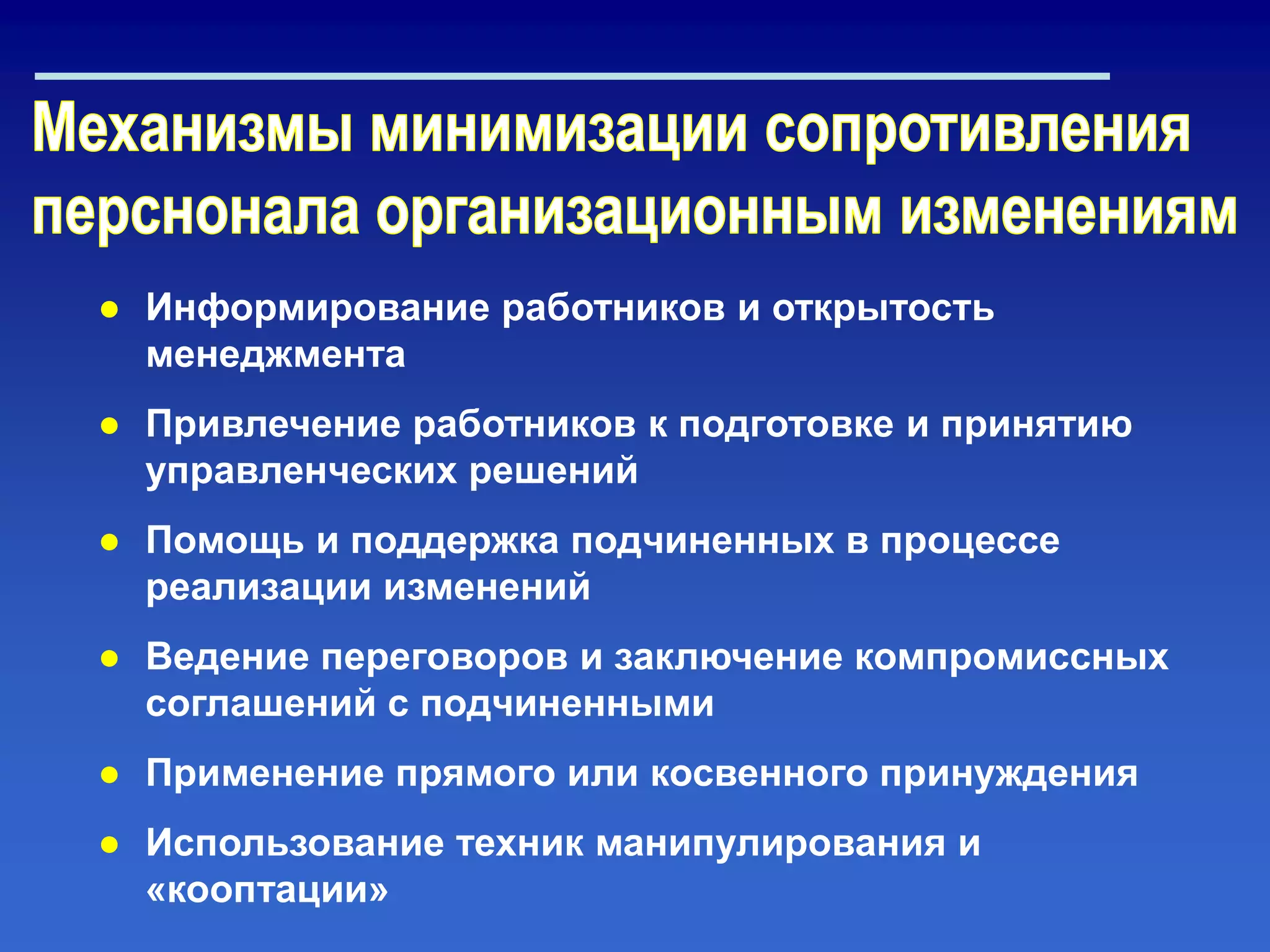 Механизмы минимизации сопротивления перснонала организационным изменениям

● Информирование работников и открытость менеджмента

● Привлечение работников к подготовке и принятию управленческих решений

● Помощь и поддержка подчиненных в процессе реализации изменений

● Ведение переговоров и заключение компромиссных соглашений с подчиненными

● Применение прямого или косвенного принуждения

● Использование техник манипулирования и «кооптации»